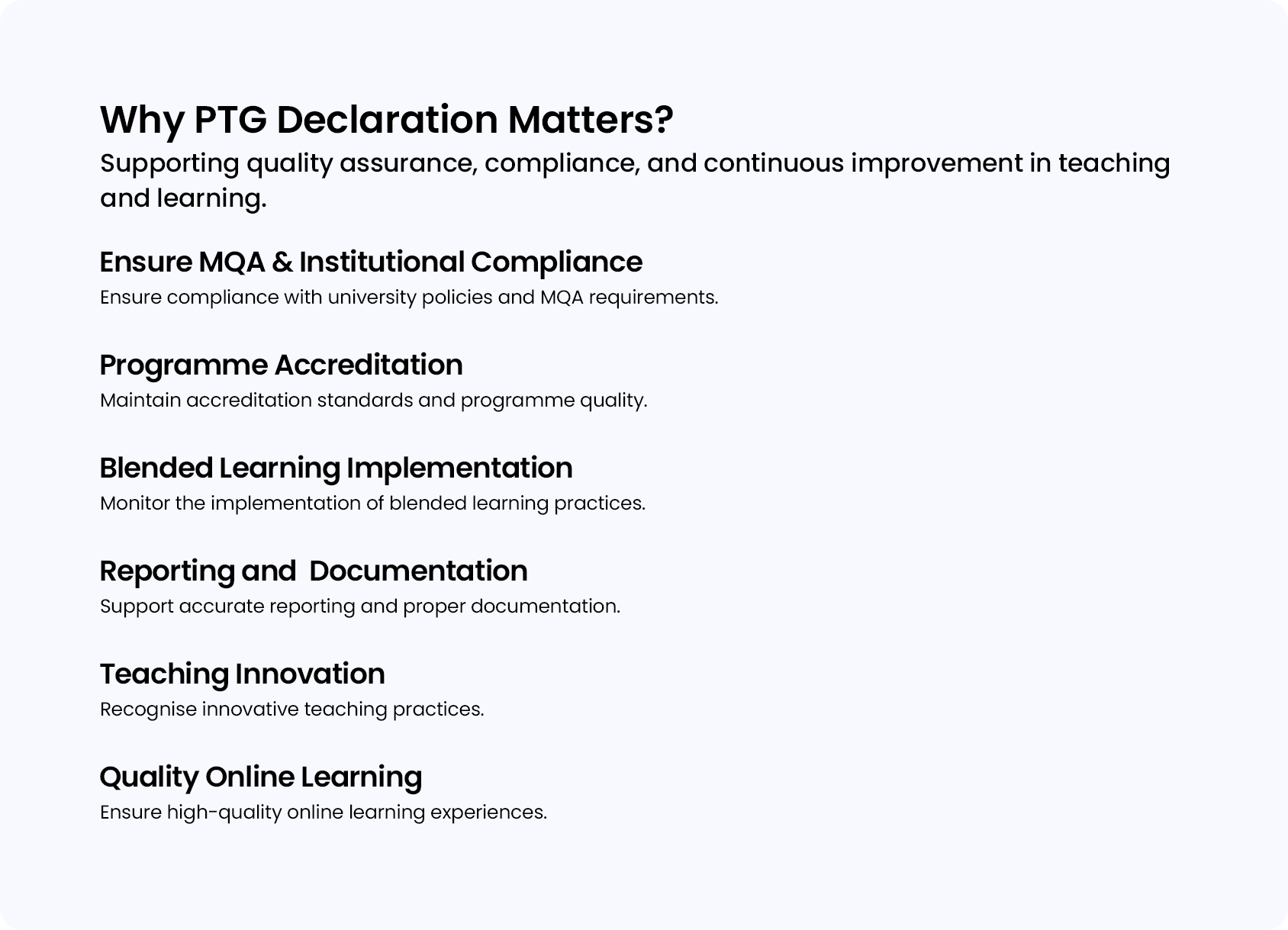 Why PTG Declaration Matters?
Supporting quality assurance, compliance, and continuous improvement in teaching and learning.

Ensure MQA & Institutional Compliance
Ensure compliance with university policies and MQA requirements.

Programme Accreditation
Maintain accreditation standards and programme quality.

Blended Learning Implementation
Monitor the implementation of blended learning practices.

Reporting and Documentation
Support accurate reporting and proper documentation.

Teaching Innovation
Recognise innovative teaching practices.

Quality Online Learning
Ensure high-quality online learning experiences.